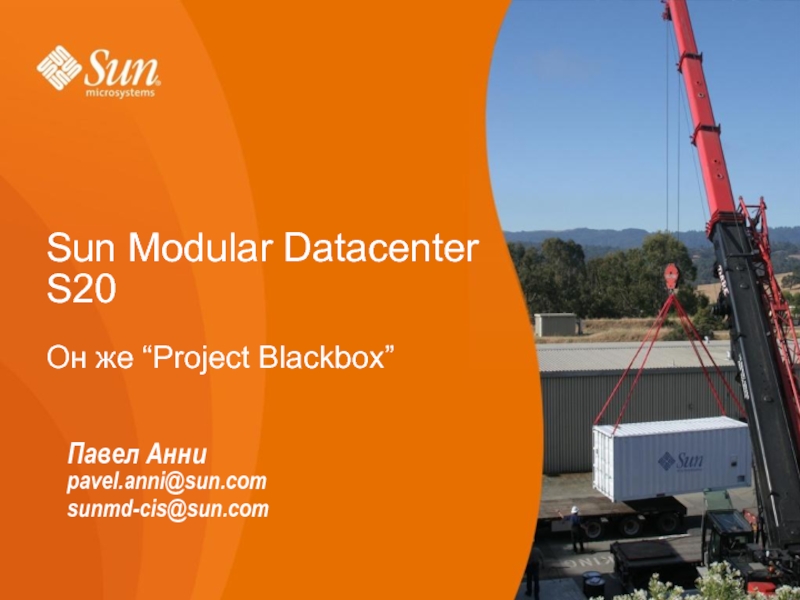 Sun microsystems

Sun Modular Datacenter S20

Он же “Project Blackbox”

Павел Анни
pavel.anni@sun.com
sunmd-cis@sun.com

Sun